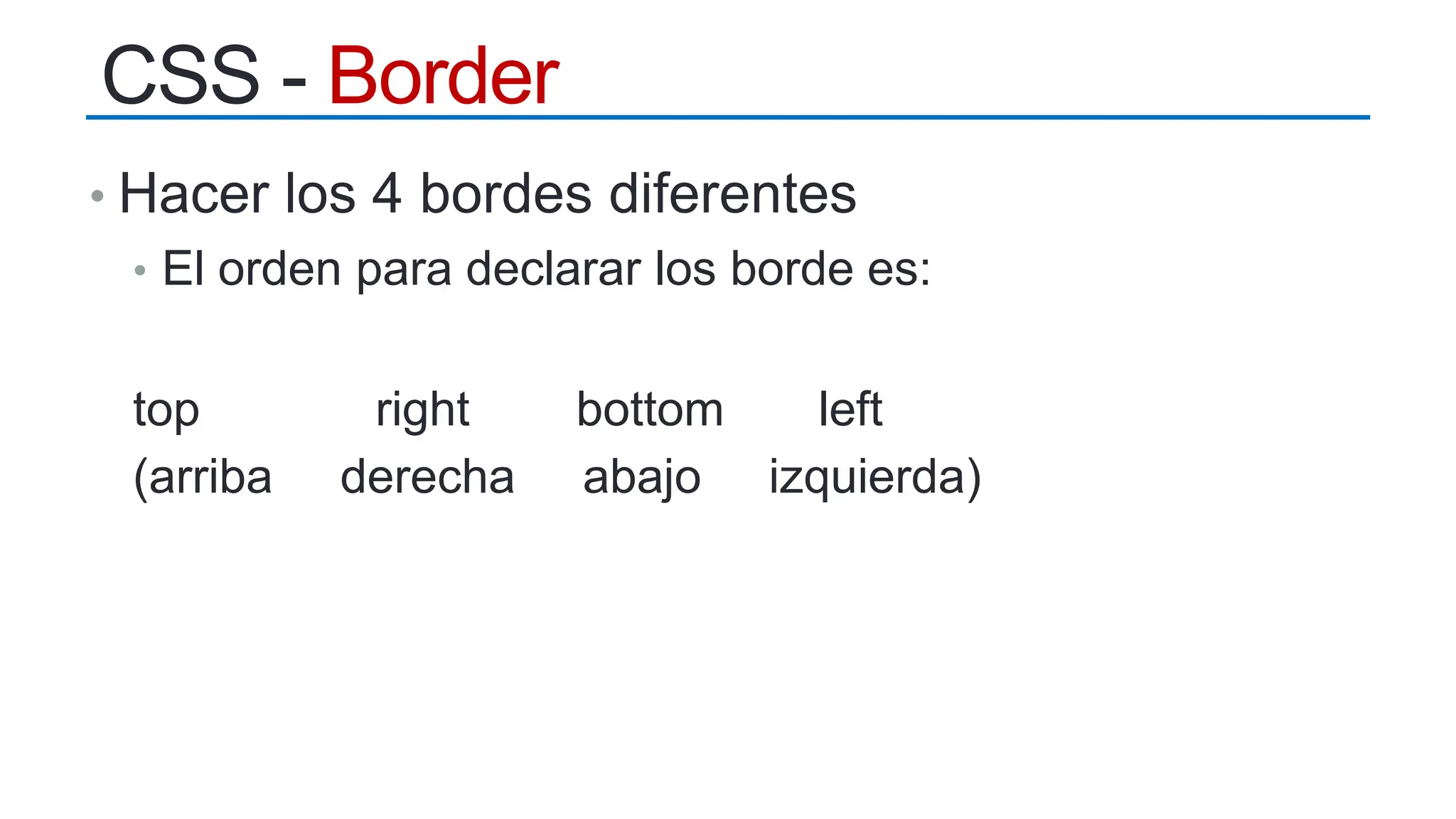 CSS - Border

• Hacer los 4 bordes diferentes
  • El orden para declarar los borde es:

top right bottom left
(arriba derecha abajo izquierda)